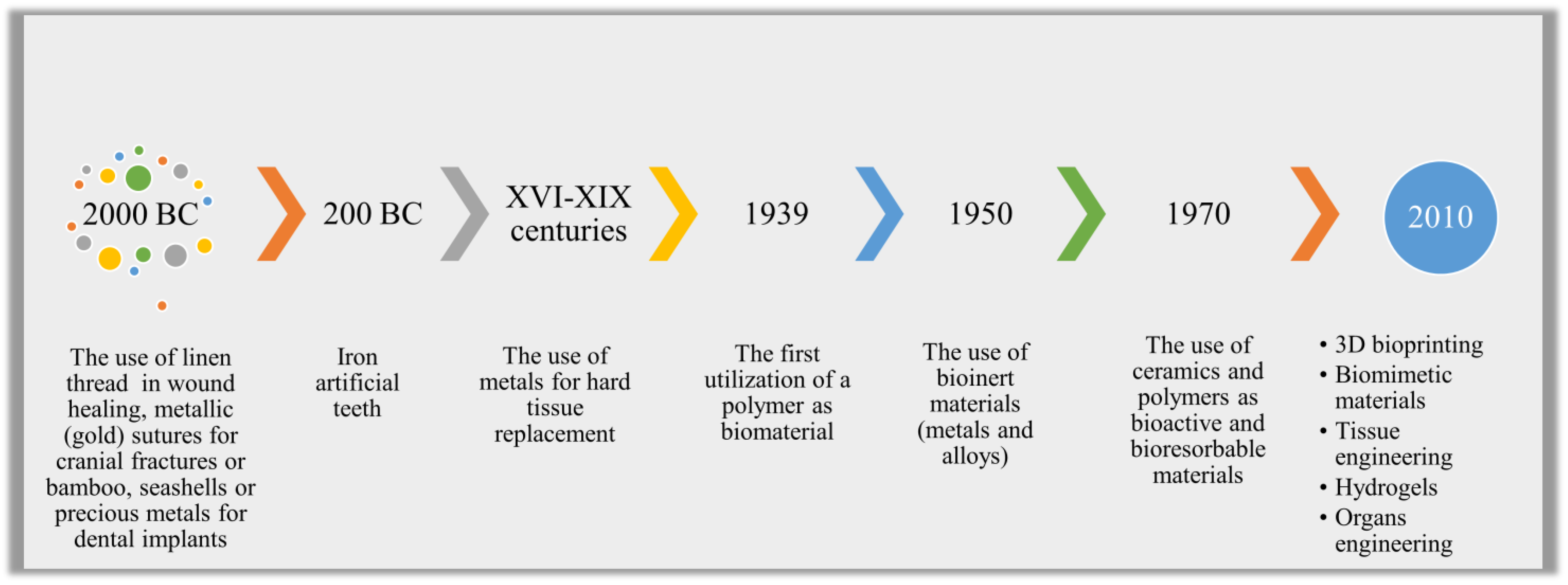 2000 BC

200 BC

XVI-XIX centuries

1939

1950

1970

2010

The use of linen thread in wound healing, metallic (gold) sutures for cranial fractures or bamboo, seashells or precious metals for dental implants

Iron artificial teeth

The use of metals for hard tissue replacement

The first utilization of a polymer as biomaterial

The use of bioinert materials (metals and alloys)

The use of ceramics and polymers as bioactive and bioresorbable materials

• 3D bioprinting
• Biomimetic materials
• Tissue engineering
• Hydrogels
• Organs engineering